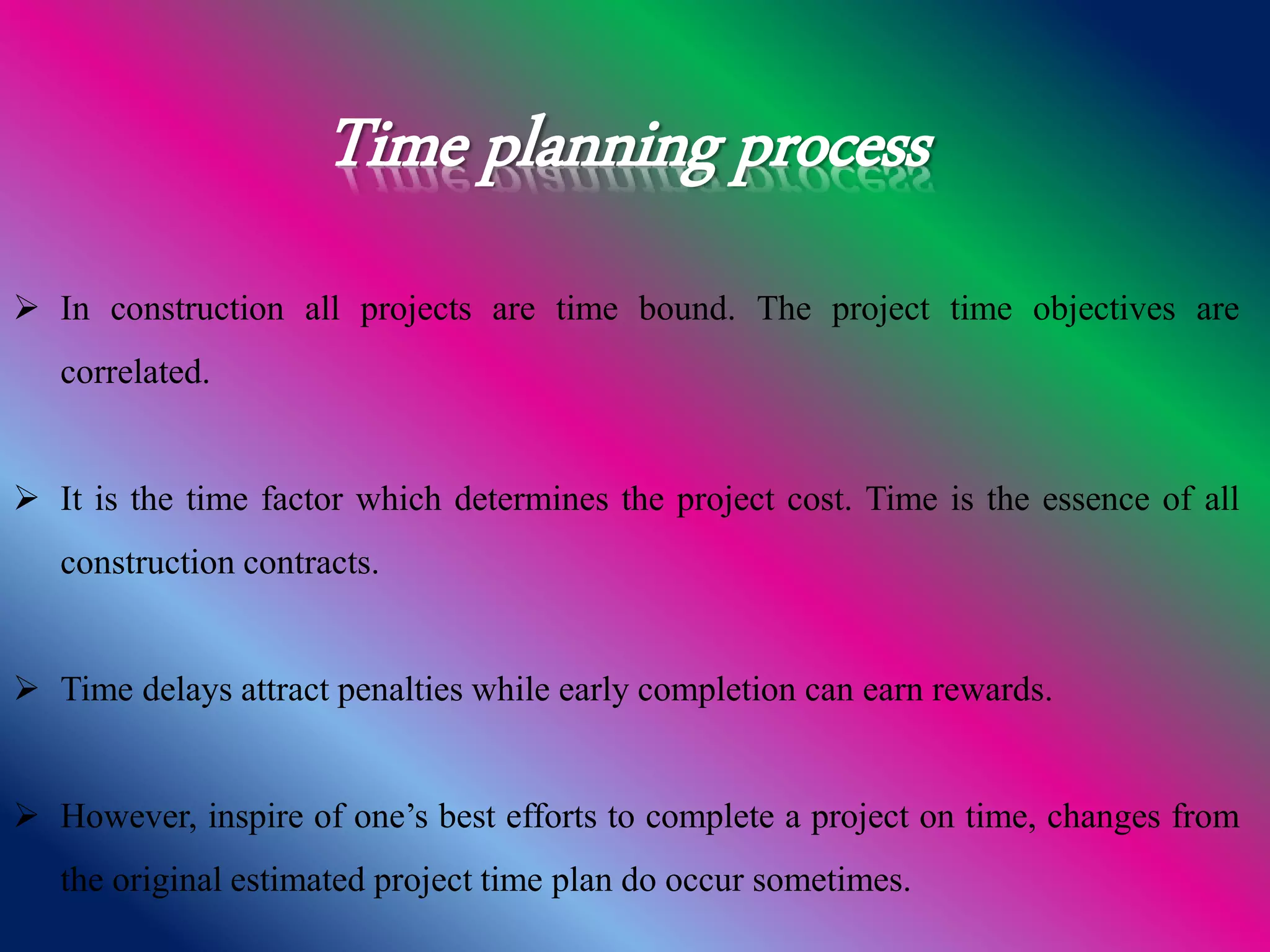 Time planning process

➢ In construction all projects are time bound. The project time objectives are correlated.

➢ It is the time factor which determines the project cost. Time is the essence of all construction contracts.

➢ Time delays attract penalties while early completion can earn rewards.

➢ However, inspire of one’s best efforts to complete a project on time, changes from the original estimated project time plan do occur sometimes.